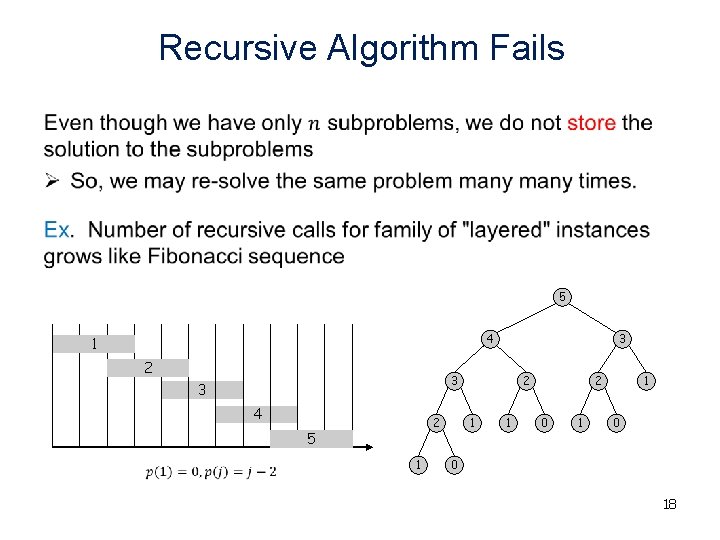 Recursive Algorithm Fails

Even though we have only $n$ subproblems, we do not store the solution to the subproblems

➢ So, we may re-solve the same problem many many times.

Ex. Number of recursive calls for family of "layered" instances grows like Fibonacci sequence

1
2
3
4
5

$p(1) = 0, p(j) = j - 2$

5
4
3
3
2
2
1
2
1
1
0
1
0
1
0

18